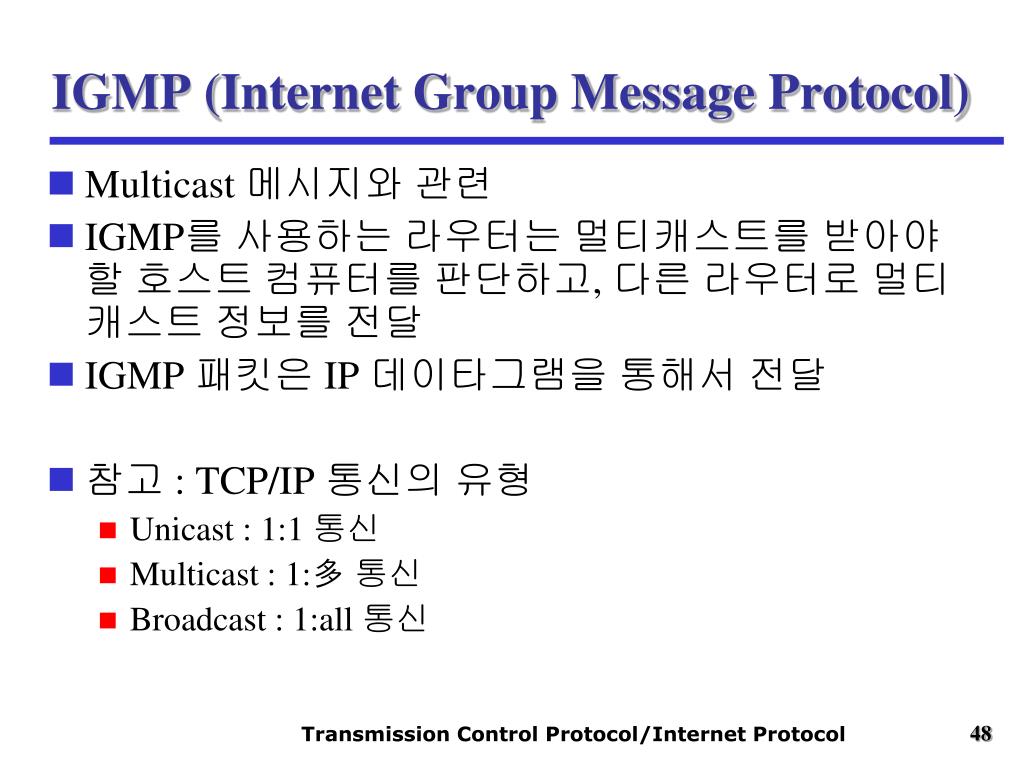 IGMP (Internet Group Message Protocol)

Multicast 메시지와 관련

IGMP를 사용하는 라우터는 멀티캐스트를 받아야 할 호스트 컴퓨터를 판단하고, 다른 라우터로 멀티캐스트 정보를 전달

IGMP 패킷은 IP 데이타그램을 통해서 전달

참고 : TCP/IP 통신의 유형

Unicast : 1:1 통신

Multicast : 1:多 통신

Broadcast : 1:all 통신

Transmission Control Protocol/Internet Protocol

48